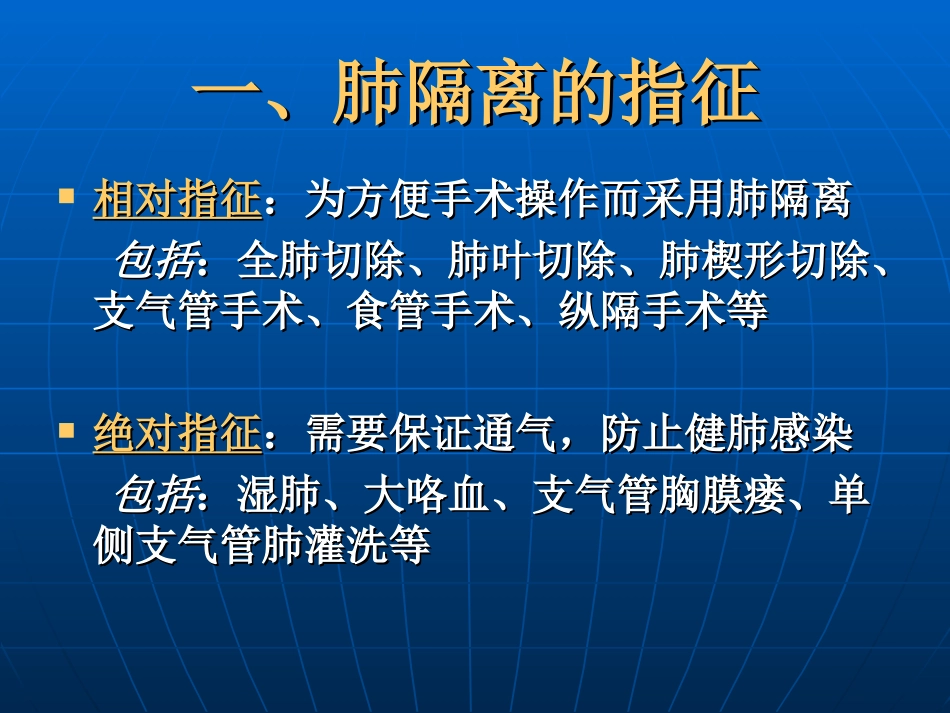 一、肺隔离的指征

▪ 相对指征：为方便手术操作而采用肺隔离
包括：全肺切除、肺叶切除、肺楔形切除、支气管手术、食管手术、纵隔手术等

▪ 绝对指征：需要保证通气，防止健肺感染
包括：湿肺、大咯血、支气管胸膜瘘、单侧支气管肺灌洗等